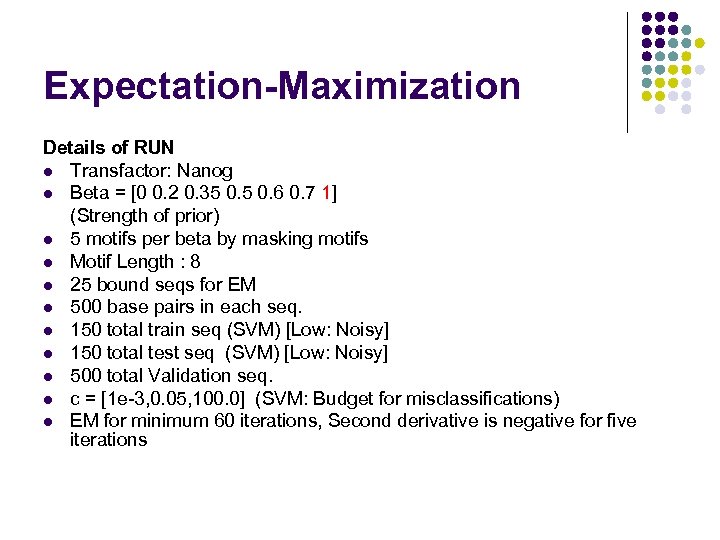 Expectation-Maximization

Details of RUN

- Transfactor: Nanog
- Beta = [0 0.2 0.35 0.5 0.6 0.7 1] (Strength of prior)
- 5 motifs per beta by masking motifs
- Motif Length : 8
- 25 bound seqs for EM
- 500 base pairs in each seq.
- 150 total train seq (SVM) [Low: Noisy]
- 150 total test seq (SVM) [Low: Noisy]
- 500 total Validation seq.
- c = [1e-3,0.05,100.0] (SVM: Budget for misclassifications)
- EM for minimum 60 iterations, Second derivative is negative for five iterations